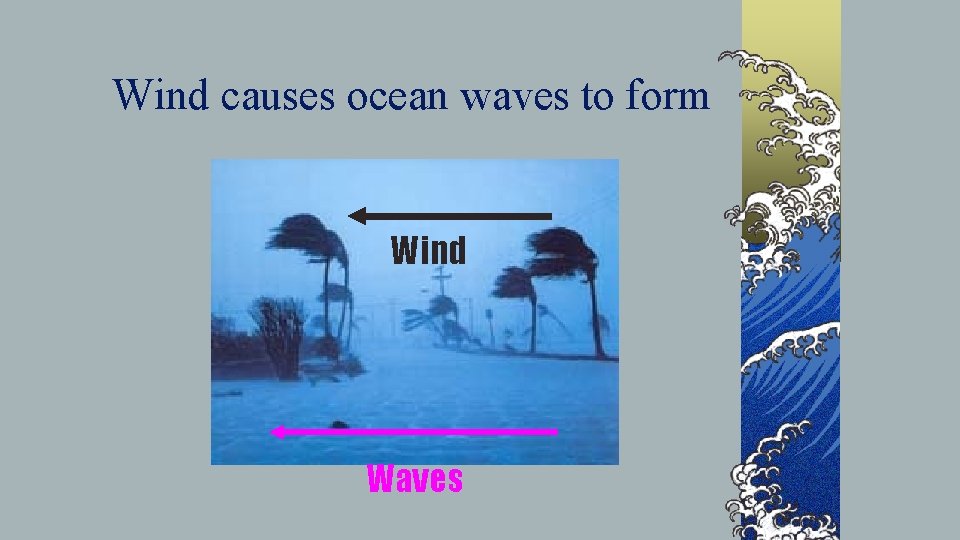 Wind causes ocean waves to form

Wind

Waves